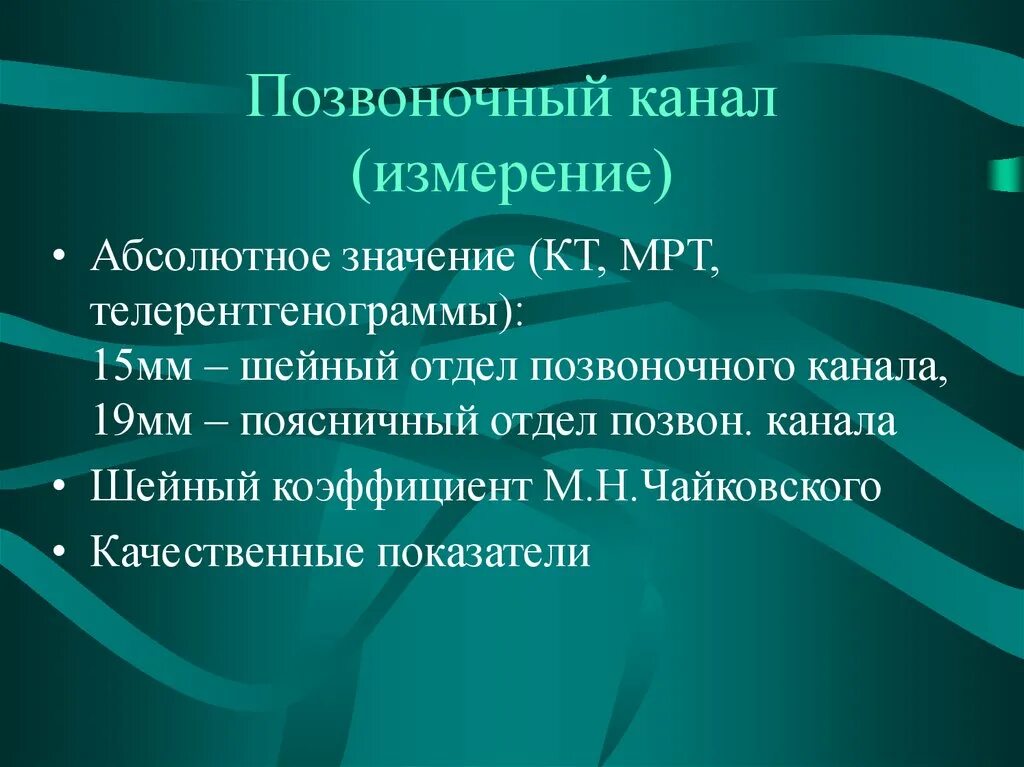 Позвоночный канал (измерение)

• Абсолютное значение (КТ, МРТ, телерентгенограммы):
15мм – шейный отдел позвоночного канала,
19мм – поясничный отдел позвон. канала

• Шейный коэффициент М.Н.Чайковского

• Качественные показатели